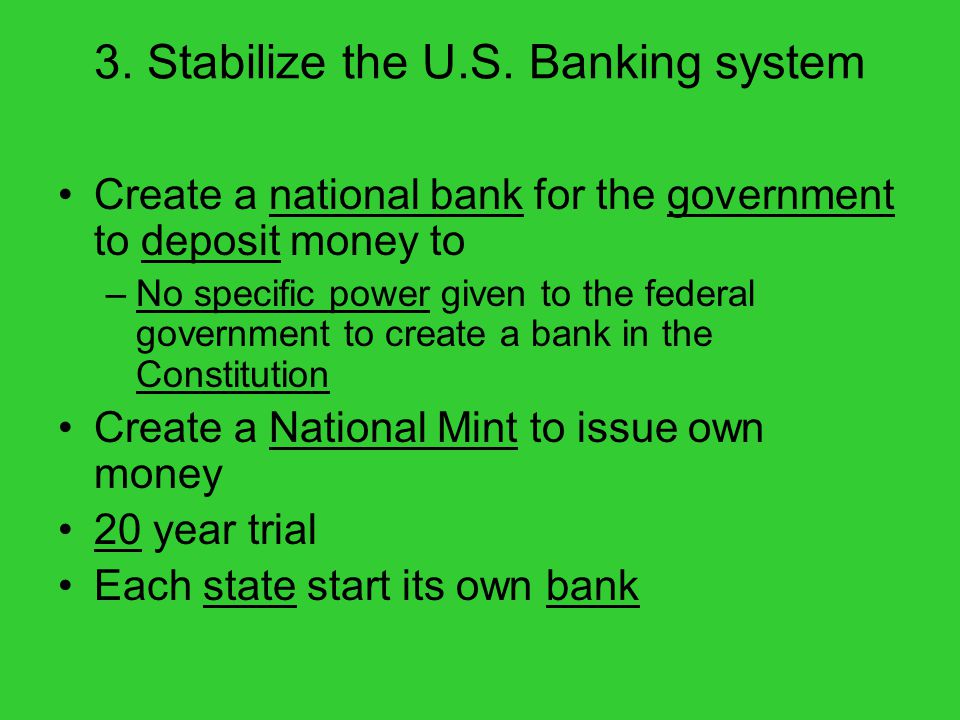 3. Stabilize the U.S. Banking system

• Create a national bank for the government to deposit money to
– No specific power given to the federal government to create a bank in the Constitution
• Create a National Mint to issue own money
• 20 year trial
• Each state start its own bank